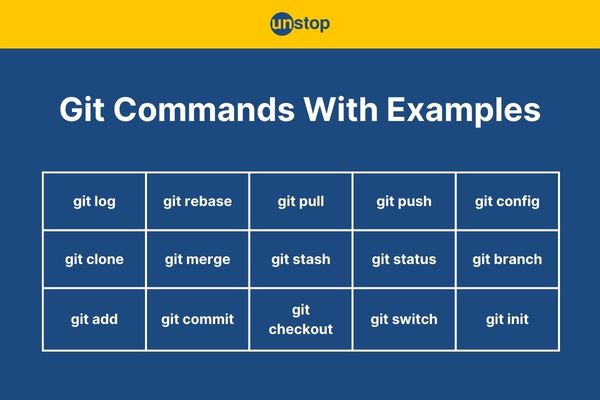 unstop

Git Commands With Examples

| git log | git rebase | git pull | git push | git config |
|---|---|---|---|---|
| git clone | git merge | git stash | git status | git branch |
| git add | git commit | git checkout | git switch | git init |